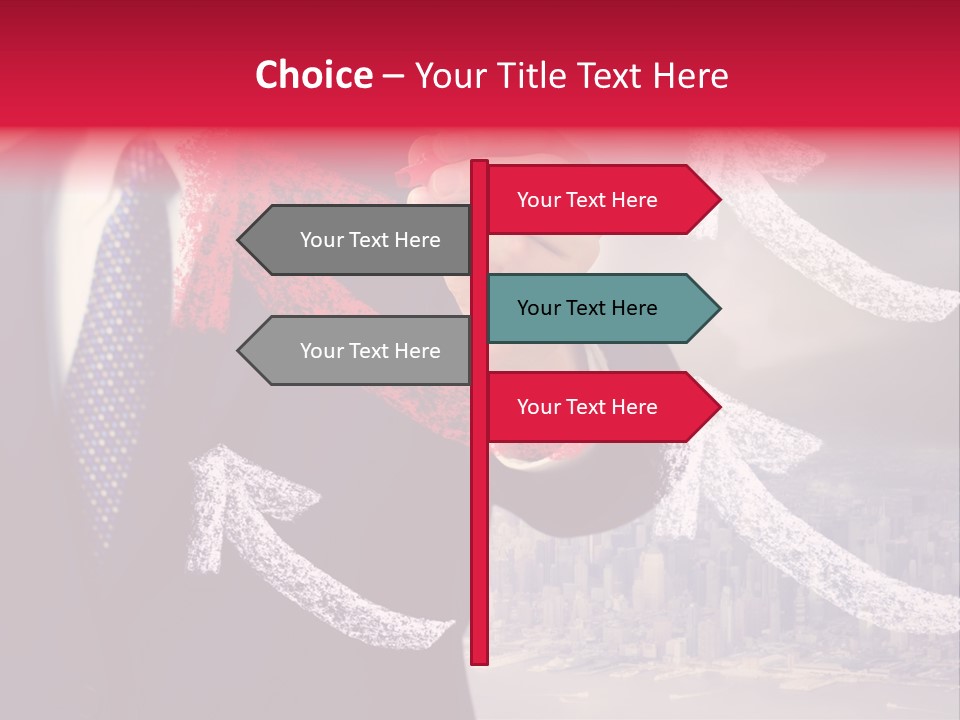 Choice – Your Title Text Here

Your Text Here

Your Text Here

Your Text Here

Your Text Here

Your Text Here